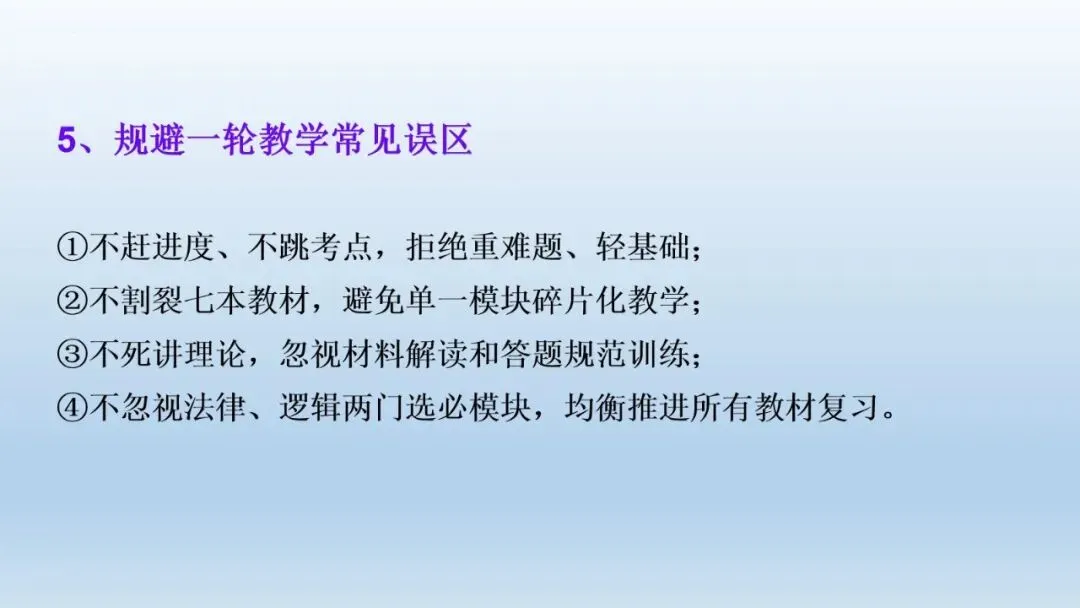 5、规避一轮教学常见误区

①不赶进度、不跳考点，拒绝重难题、轻基础；
②不割裂七本教材，避免单一模块碎片化教学；
③不死讲理论，忽视材料解读和答题规范训练；
④不忽视法律、逻辑两门选必模块，均衡推进所有教材复习。